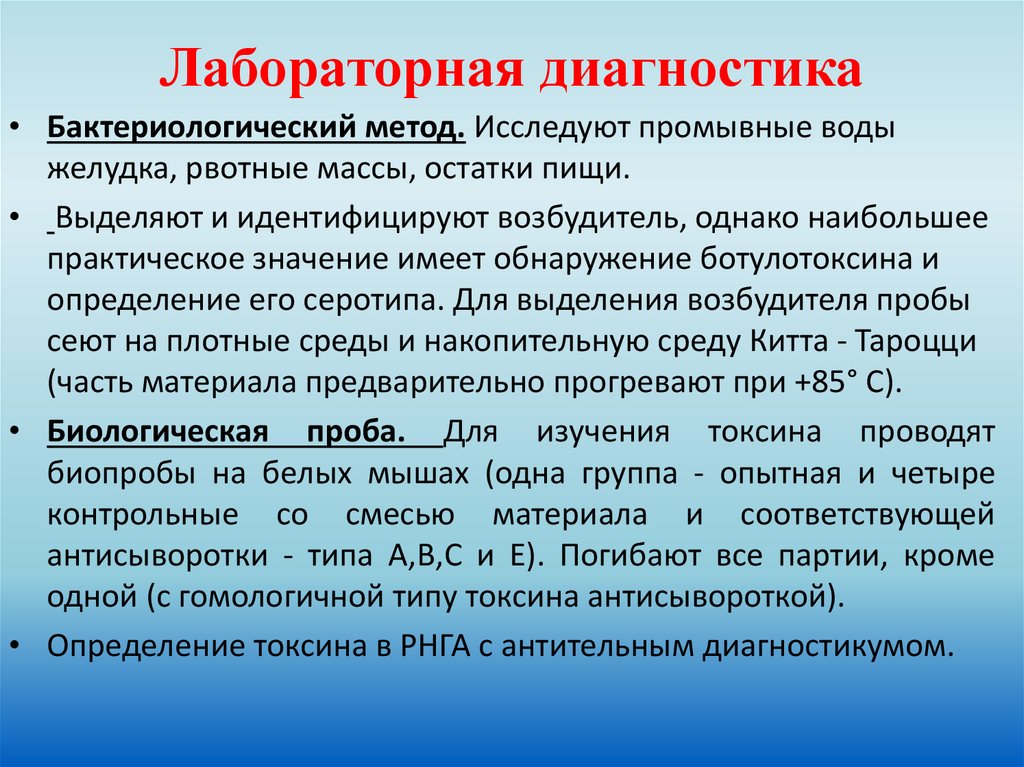 Лабораторная диагностика

• Бактериологический метод. Исследуют промывные воды желудка, рвотные массы, остатки пищи.

• Выделяют и идентифицируют возбудитель, однако наибольшее практическое значение имеет обнаружение ботулотоксина и определение его серотипа. Для выделения возбудителя пробы сеют на плотные среды и накопительную среду Китта - Тароцци (часть материала предварительно прогревают при +85° С).

• Биологическая проба. Для изучения токсина проводят биопробы на белых мышах (одна группа - опытная и четыре контрольные со смесью материала и соответствующей антисыворотки - типа А,В,С и Е). Погибают все партии, кроме одной (с гомологичной типу токсина антисывороткой).

• Определение токсина в РНГА с антительным диагностикумом.